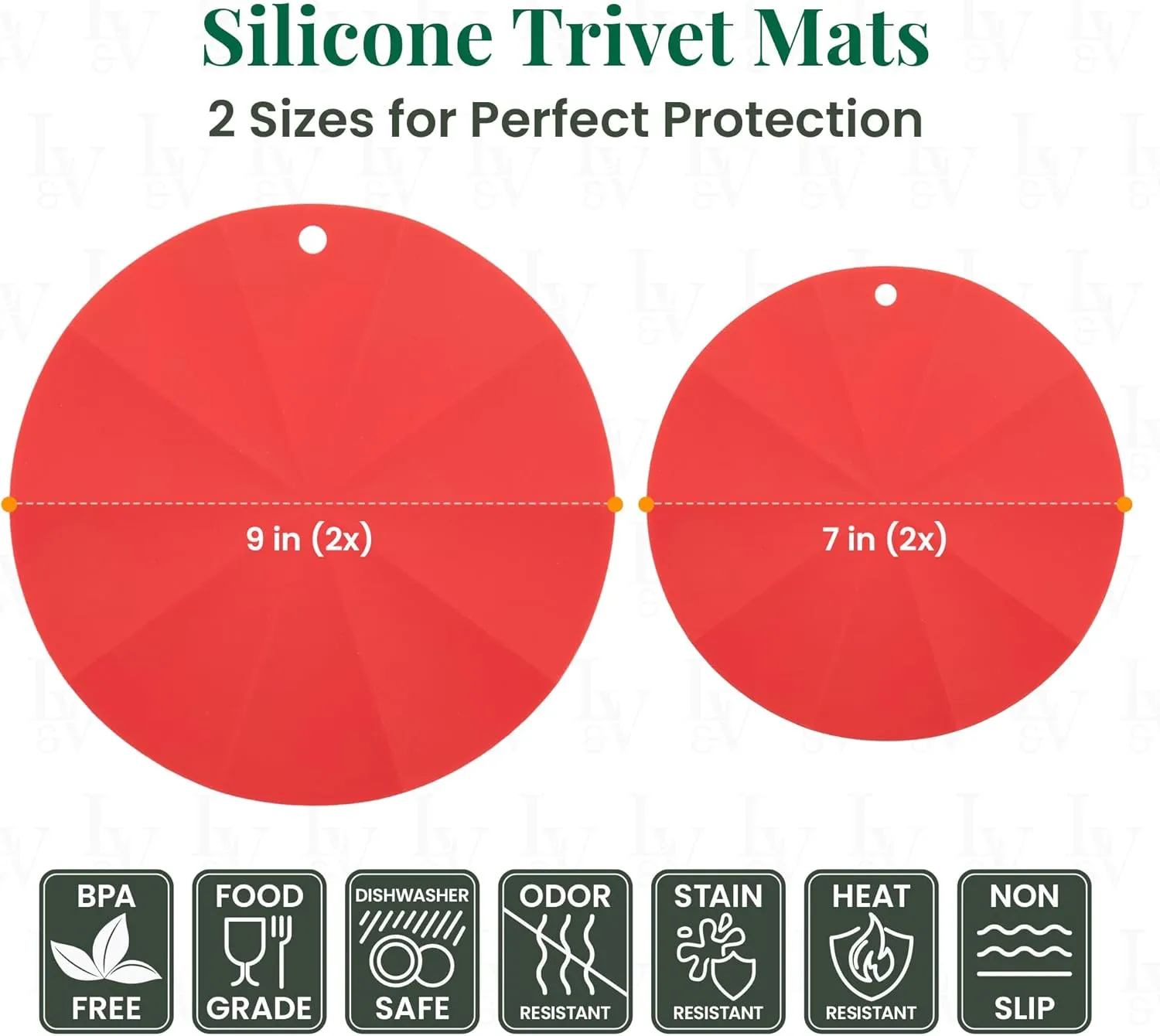 Silicone Trivet Mats
2 Sizes for Perfect Protection

9 in (2x)

7 in (2x)

BPA FREE

FOOD GRADE

DISHWASHER SAFE

ODOR RESISTANT

STAIN RESISTANT

HEAT RESISTANT

NON SLIP